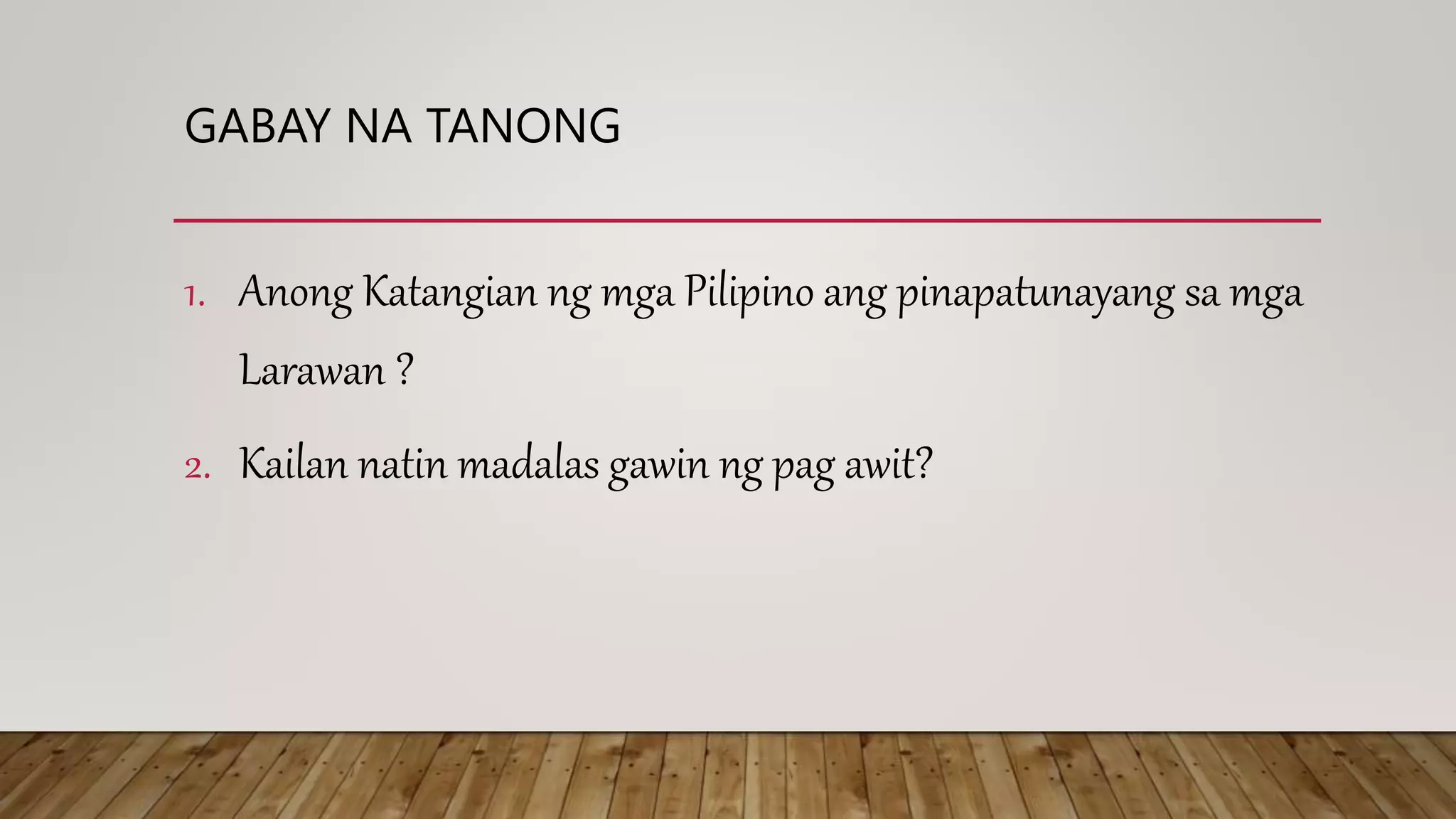 GABAY NA TANONG

1. Anong Katangian ng mga Pilipino ang pinapatunayang sa mga Larawan ?

2. Kailan natin madalas gawin ng pag awit?